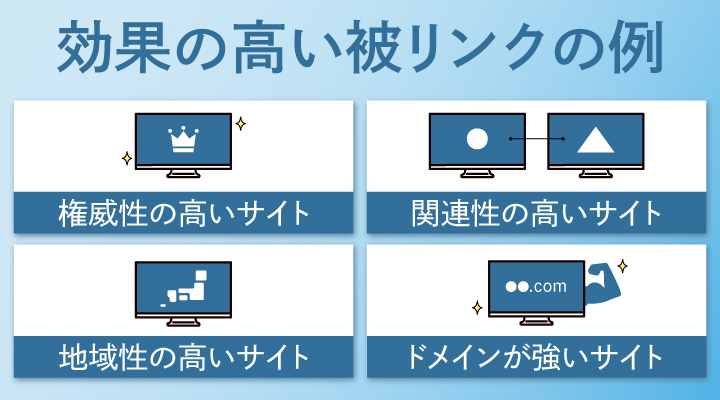 効果の高い被リンクの例

権威性の高いサイト

関連性の高いサイト

地域性の高いサイト

●●.com

ドメインが強いサイト